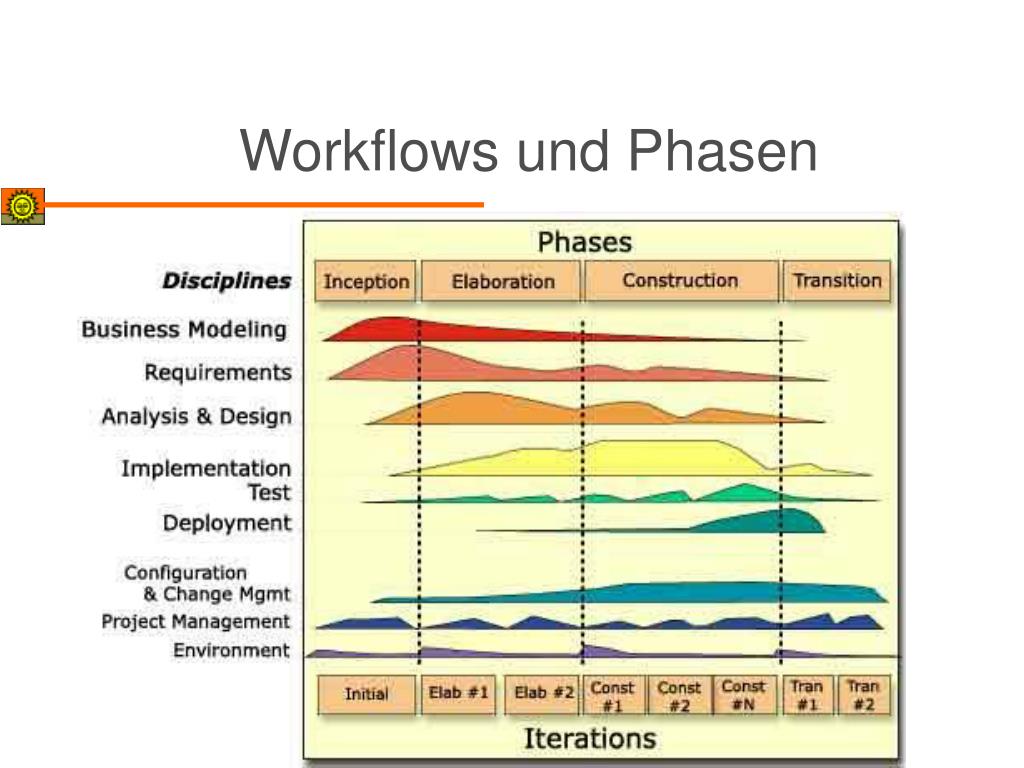 Workflows und Phasen

Phases

Disciplines

Inception
Elaboration
Construction
Transition

Business Modeling
Requirements
Analysis & Design
Implementation
Test
Deployment
Configuration & Change Mgmt
Project Management
Environment

Initial
Elab #1
Elab #2
Const #1
Const #2
Const #N
Tran #1
Tran #2

Iterations